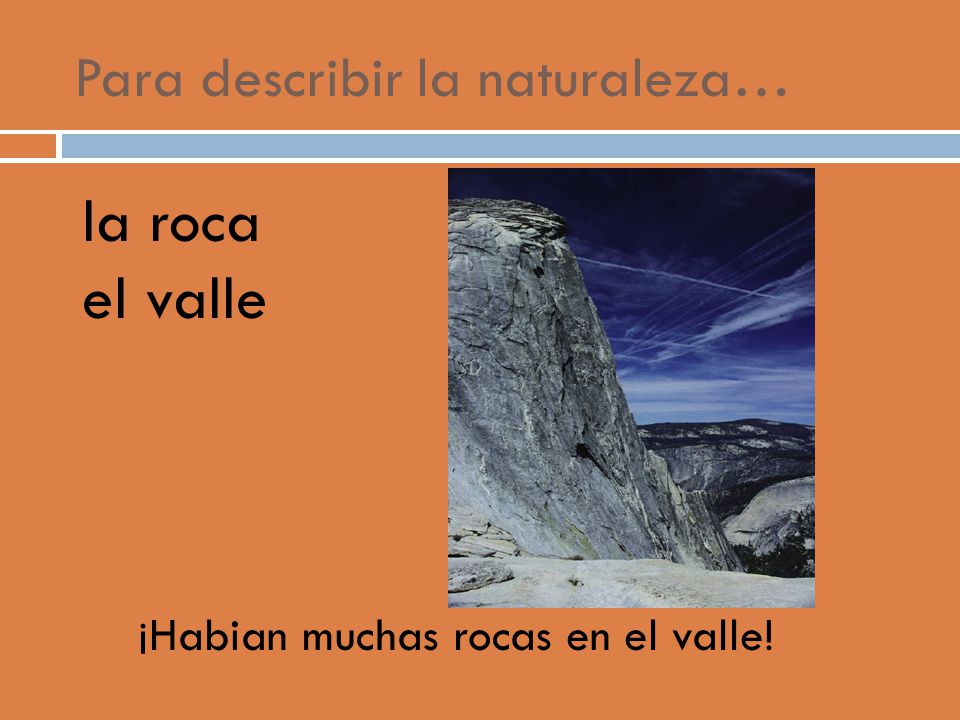 Para describir la naturaleza…

la roca
el valle

¡Habian muchas rocas en el valle!